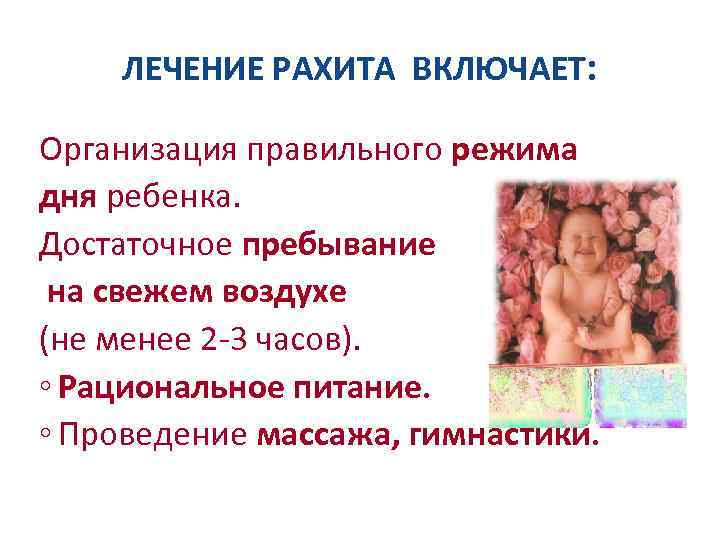 ЛЕЧЕНИЕ РАХИТА ВКЛЮЧАЕТ:

Организация правильного режима дня ребенка.
Достаточное пребывание на свежем воздухе (не менее 2-3 часов).
◦ Рациональное питание.
◦ Проведение массажа, гимнастики.